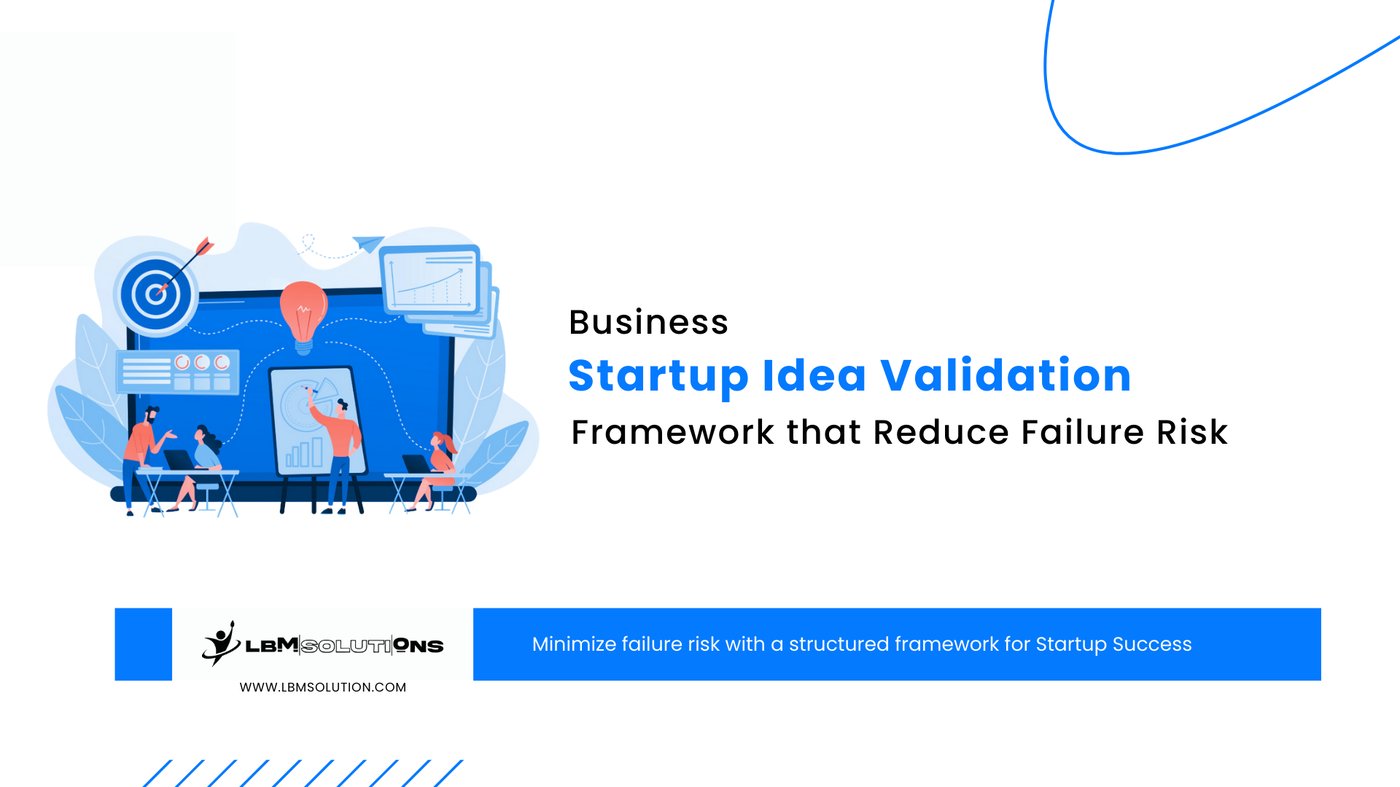 Business

Startup Idea Validation

Framework that Reduce Failure Risk

LBM SOLUTIONS

WWW.LBMSOLUTION.COM

Minimize failure risk with a structured framework for Startup Success